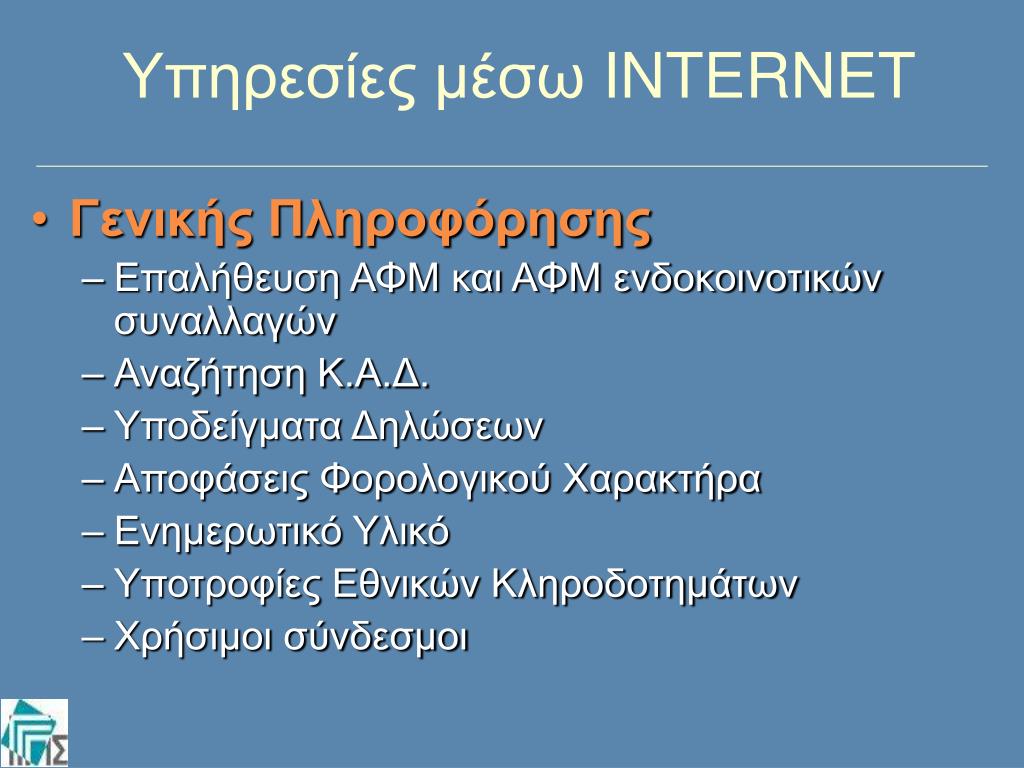 Υπηρεσίες μέσω INTERNET

• Γενικής Πληροφόρησης
– Επαλήθευση ΑΦΜ και ΑΦΜ ενδοκοινοτικών συναλλαγών
– Αναζήτηση Κ.Α.Δ.
– Υποδείγματα Δηλώσεων
– Αποφάσεις Φορολογικού Χαρακτήρα
– Ενημερωτικό Υλικό
– Υποτροφίες Εθνικών Κληροδοτημάτων
– Χρήσιμοι σύνδεσμοι

ΓΓΠΣ